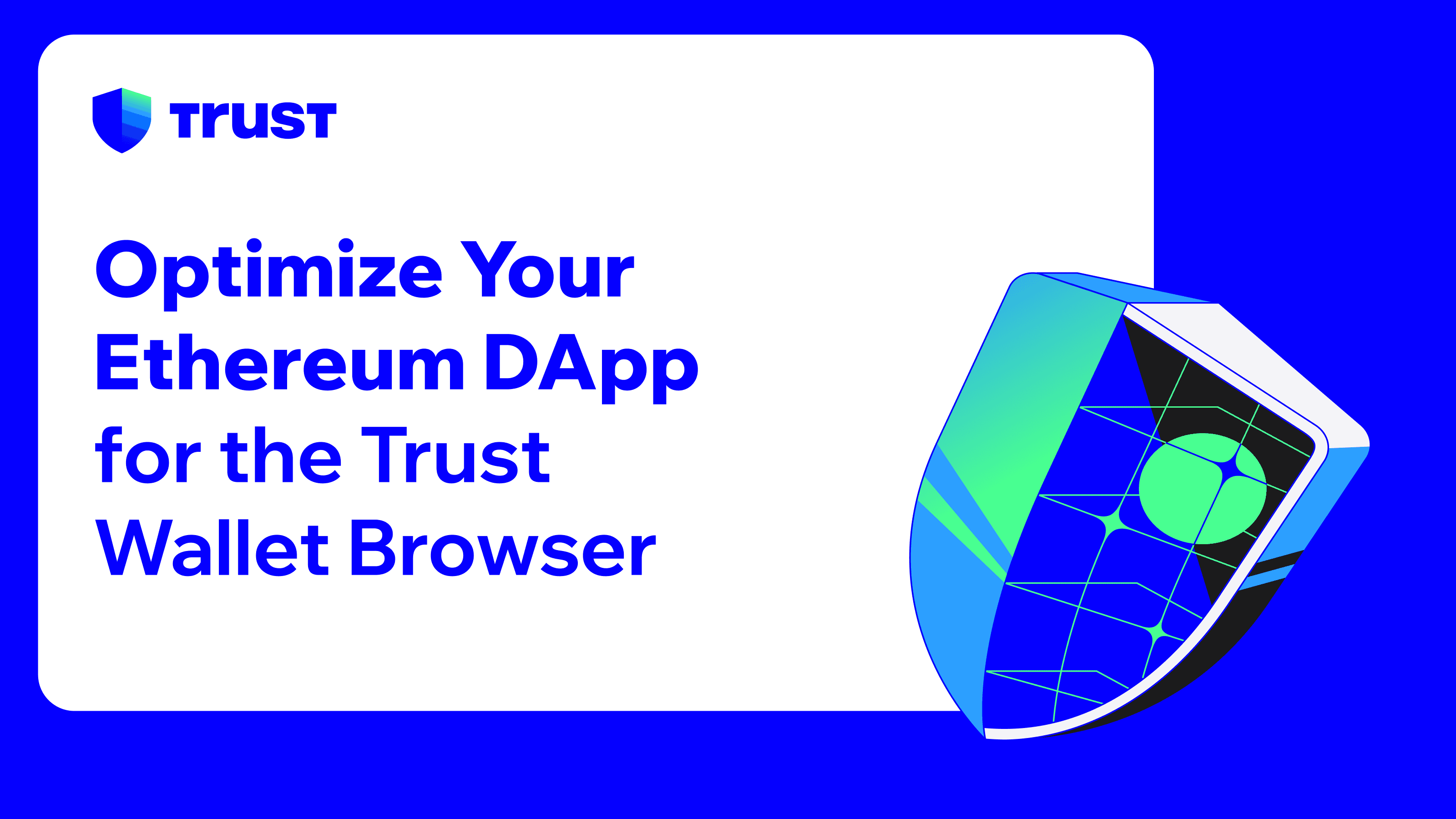 TRUST

Optimize Your Ethereum DApp for the Trust Wallet Browser